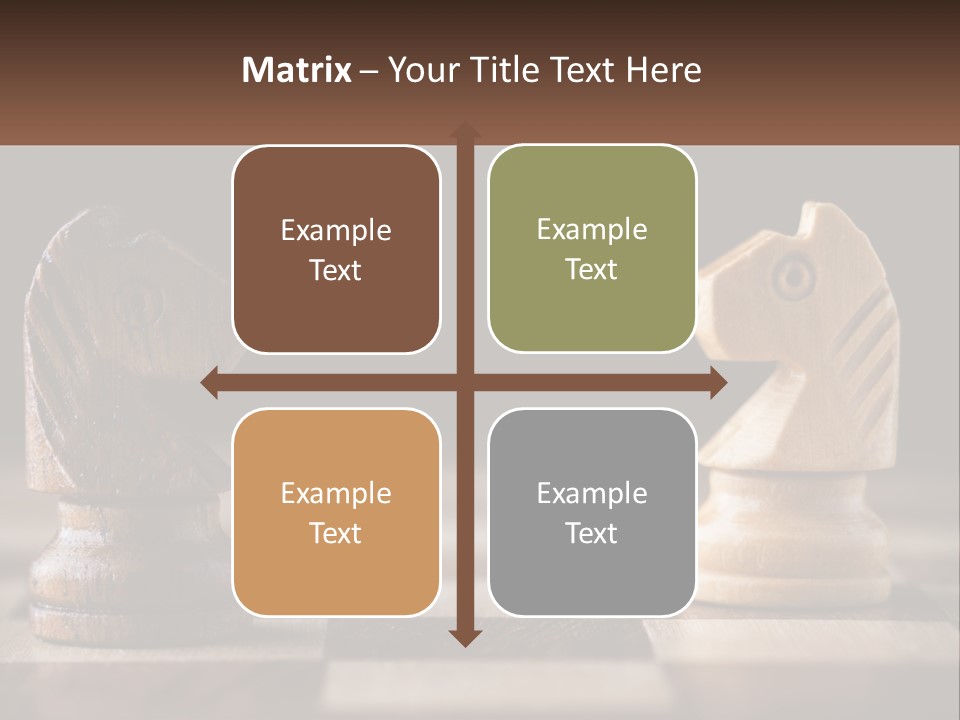 Matrix – Your Title Text Here

Example Text

Example Text

Example Text

Example Text